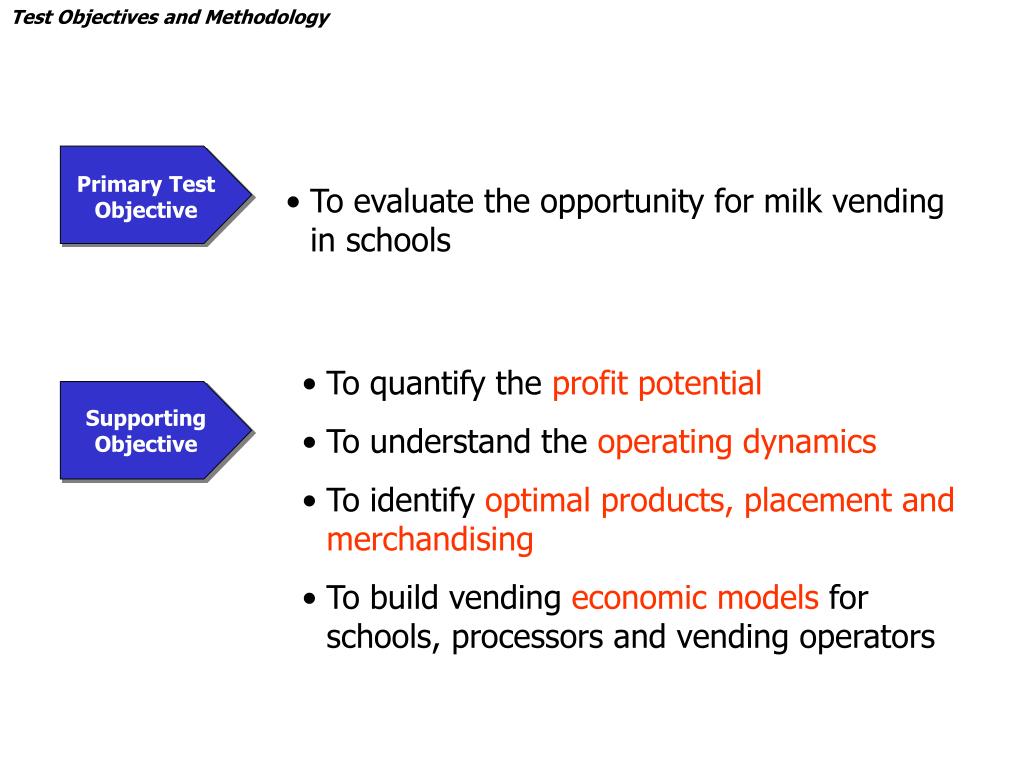 Test Objectives and Methodology

Primary Test Objective

• To evaluate the opportunity for milk vending in schools

Supporting Objective

• To quantify the profit potential

• To understand the operating dynamics

• To identify optimal products, placement and merchandising

• To build vending economic models for schools, processors and vending operators